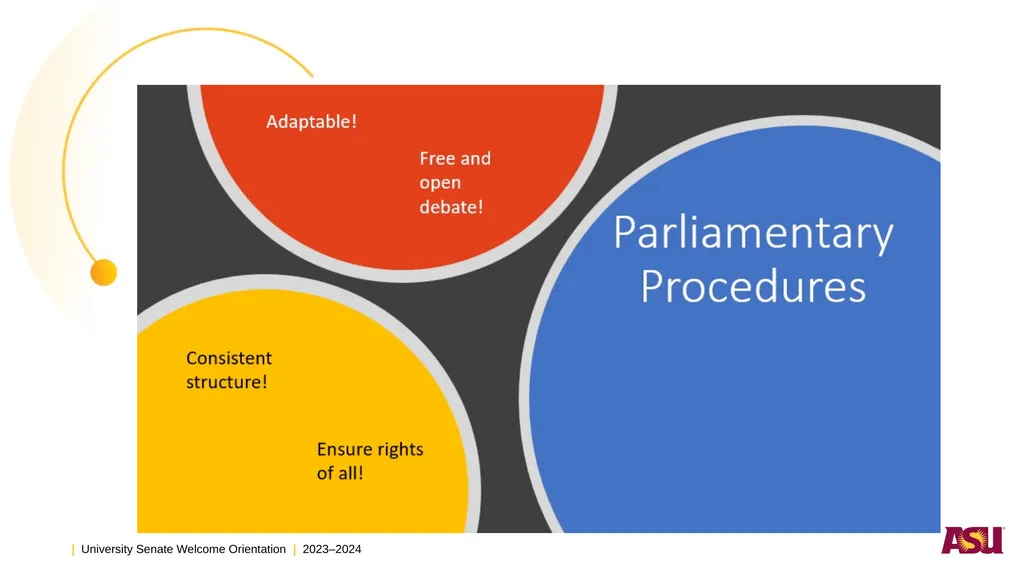 Adaptable!

Free and open debate!

Parliamentary Procedures

Consistent structure!

Ensure rights of all!

| University Senate Welcome Orientation | 2023–2024

ASU